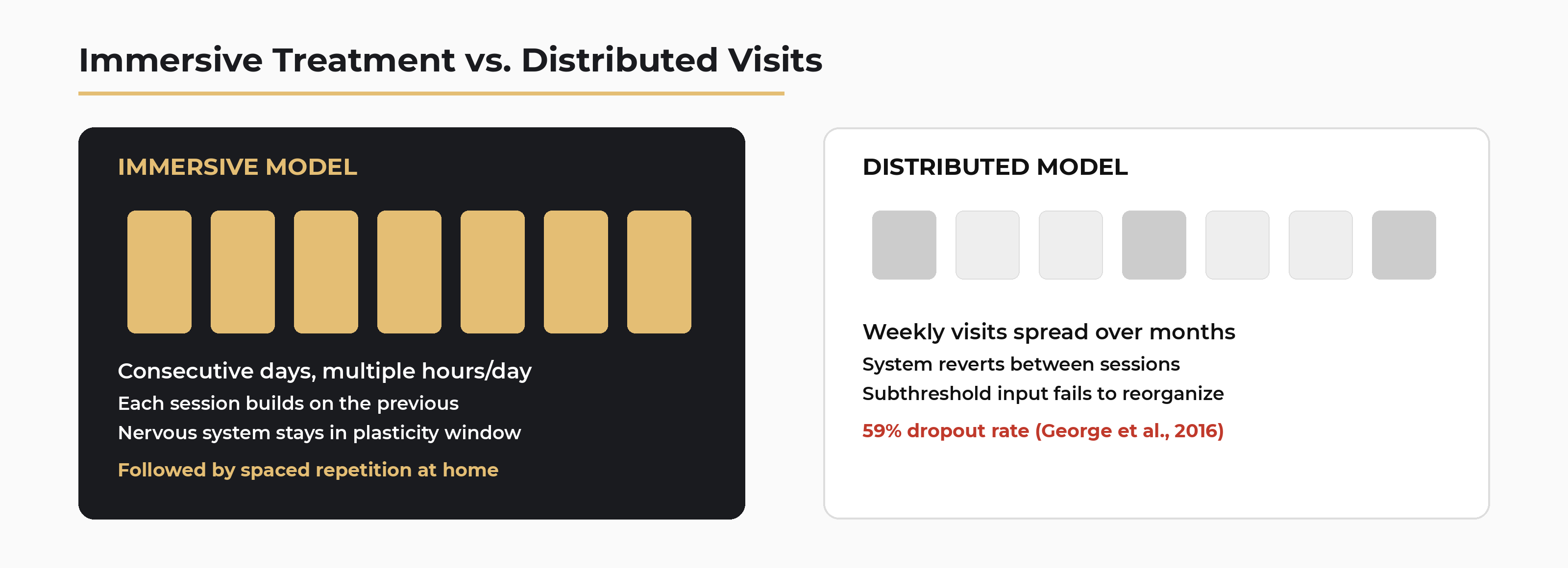 Immersive Treatment vs. Distributed Visits

IMMERSIVE MODEL

Consecutive days, multiple hours/day

Each session builds on the previous

Nervous system stays in plasticity window

Followed by spaced repetition at home

DISTRIBUTED MODEL

Weekly visits spread over months

System reverts between sessions

Subthreshold input fails to reorganize

59% dropout rate (George et al., 2016)